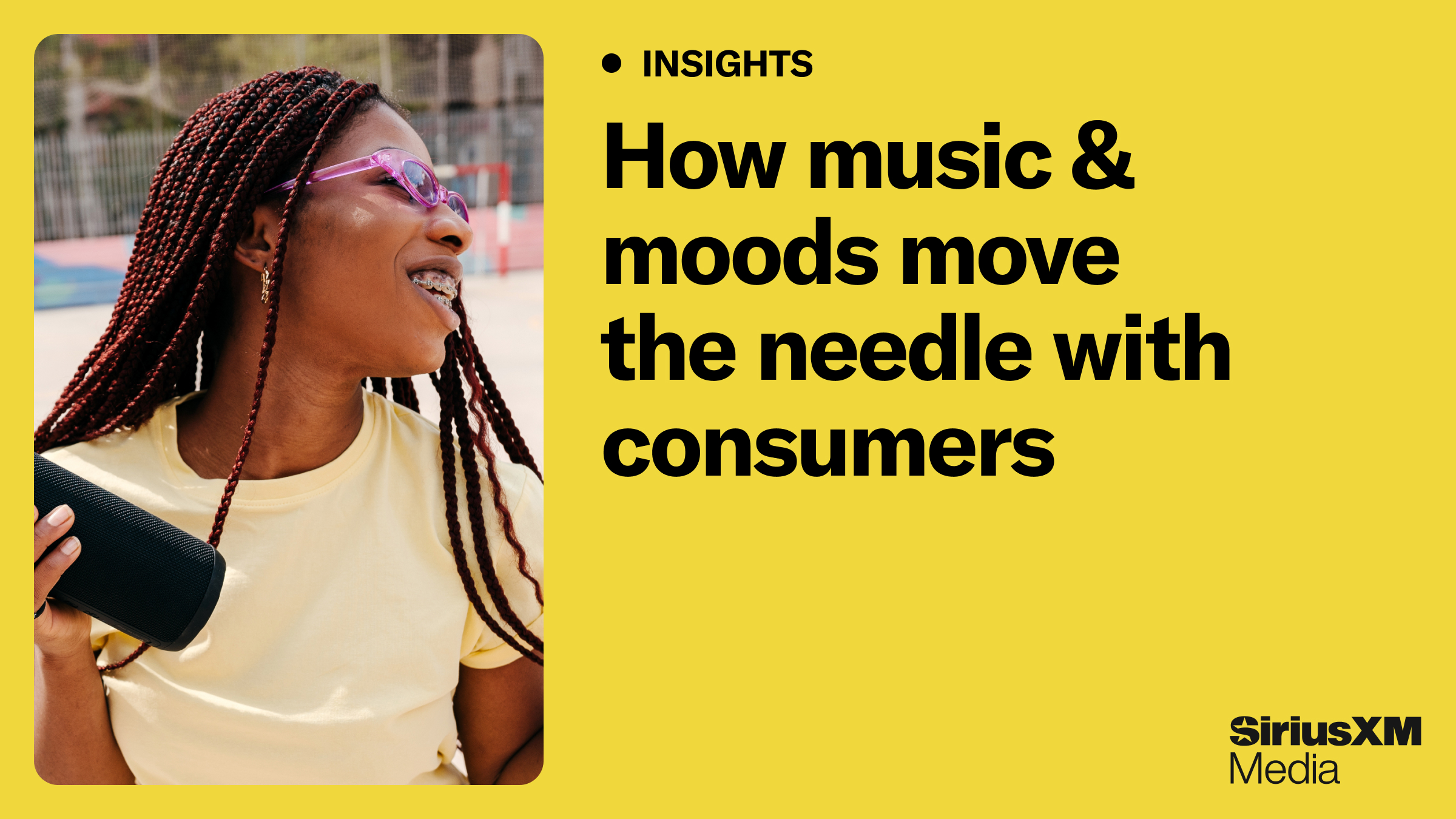 INSIGHTS

How music & moods move the needle with consumers

SiriusXM Media